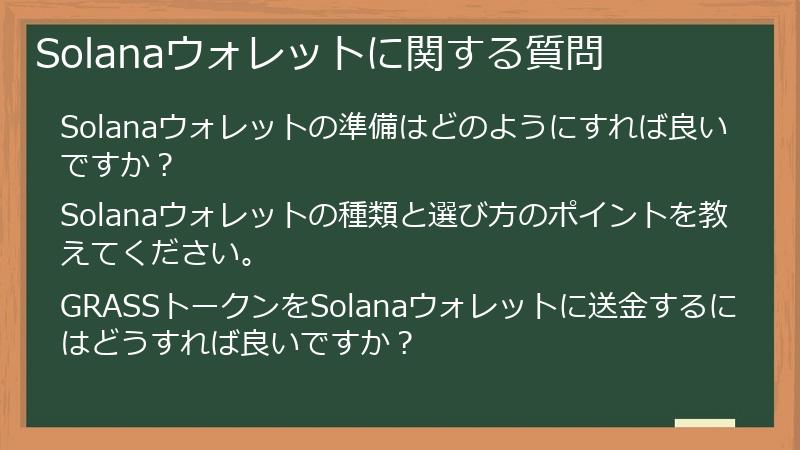 Solanaウォレットに関する質問

Solanaウォレットの準備はどのようにすれば良いですか？

Solanaウォレットの種類と選び方のポイントを教えてください。

GRASSトークンをSolanaウォレットに送金するにはどうすれば良いですか？